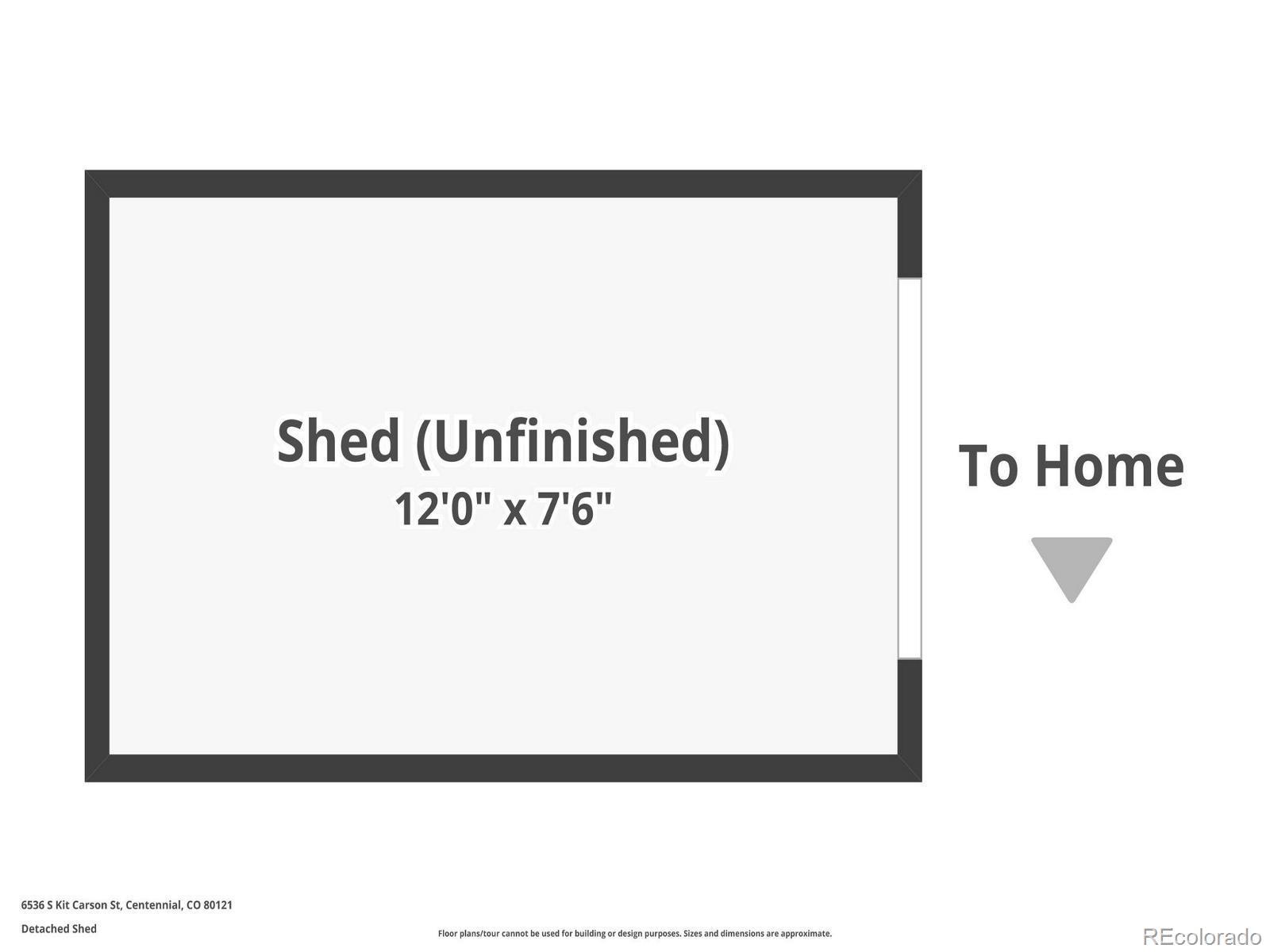 Shed (Unfinished)
12'0" x 7'6"

To Home

6536 S Kit Carson St, Centennial, CO 80121

Detached Shed

Floor plans/tour cannot be used for building or design purposes. Sizes and dimensions are approximate.

REcolorado